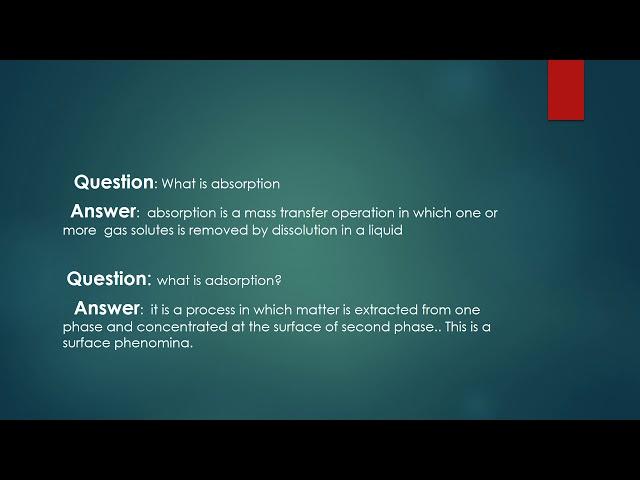 Question: What is absorption

Answer: absorption is a mass transfer operation in which one or more gas solutes is removed by dissolution in a liquid

Question: what is adsorption?

Answer: it is a process in which matter is extracted from one phase and concentrated at the surface of second phase.. This is a surface phenomina.